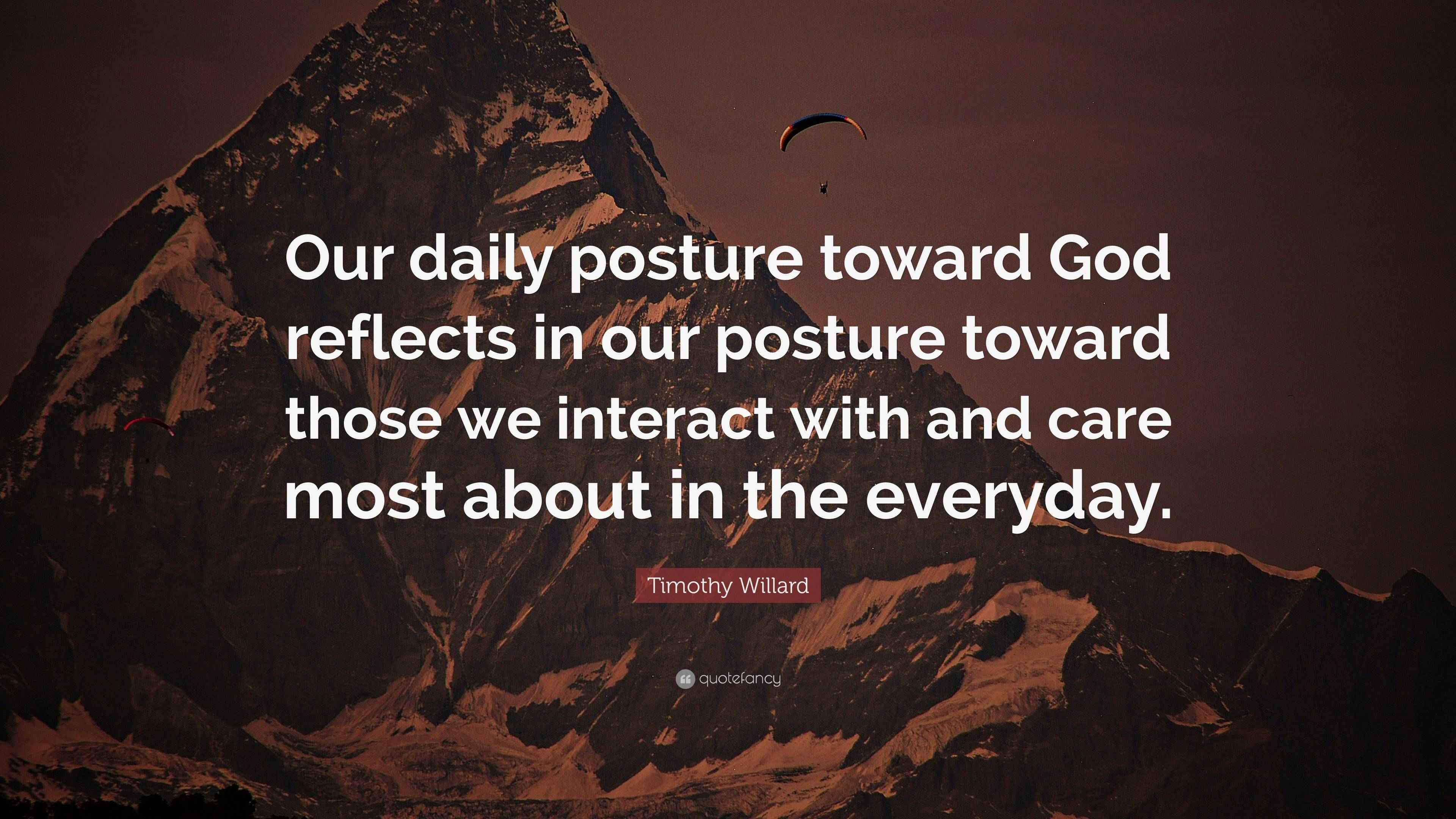 Our daily posture toward God reflects in our posture toward those we interact with and care most about in the everyday.

Timothy Willard

quotefancy